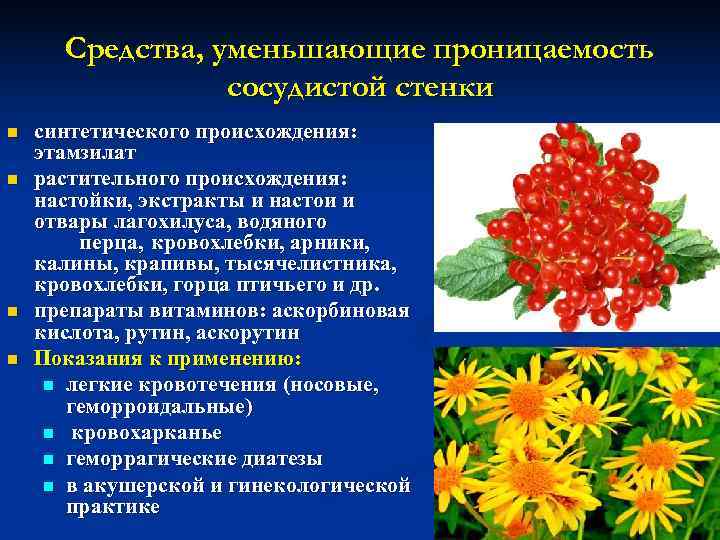 Средства, уменьшающие проницаемость сосудистой стенки

- синтетического происхождения: этамзилат
- растительного происхождения: настойки, экстракты и настои и отвары лагохилуса, водяного перца, кровохлебки, арники, калины, крапивы, тысячелистника, кровохлебки, горца птичьего и др.
- препараты витаминов: аскорбиновая кислота, рутин, аскорутин
- Показания к применению:
  - легкие кровотечения (носовые, геморроидальные)
  - кровохарканье
  - геморрагические диатезы
  - в акушерской и гинекологической практике